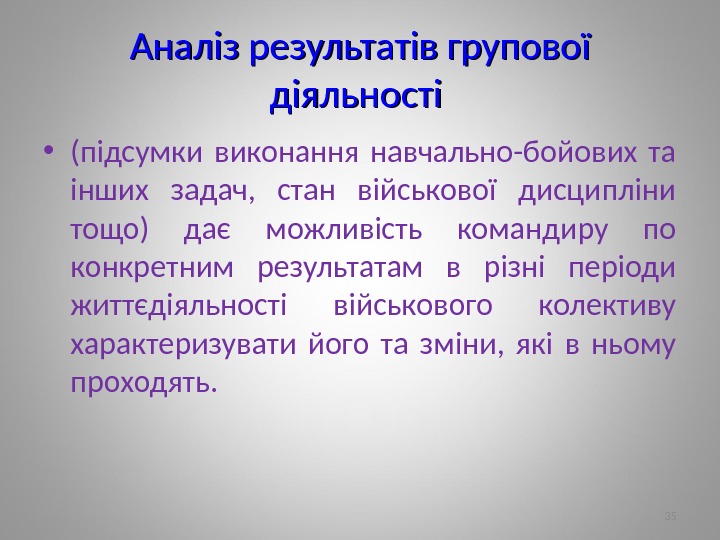 Аналіз результатів групової діяльності

• (підсумки виконання навчально-бойових та інших задач, стан військової дисципліни тощо) дає можливість командиру по конкретним результатам в різні періоди життєдіяльності військового колективу характеризувати його та зміни, які в ньому проходять.

35